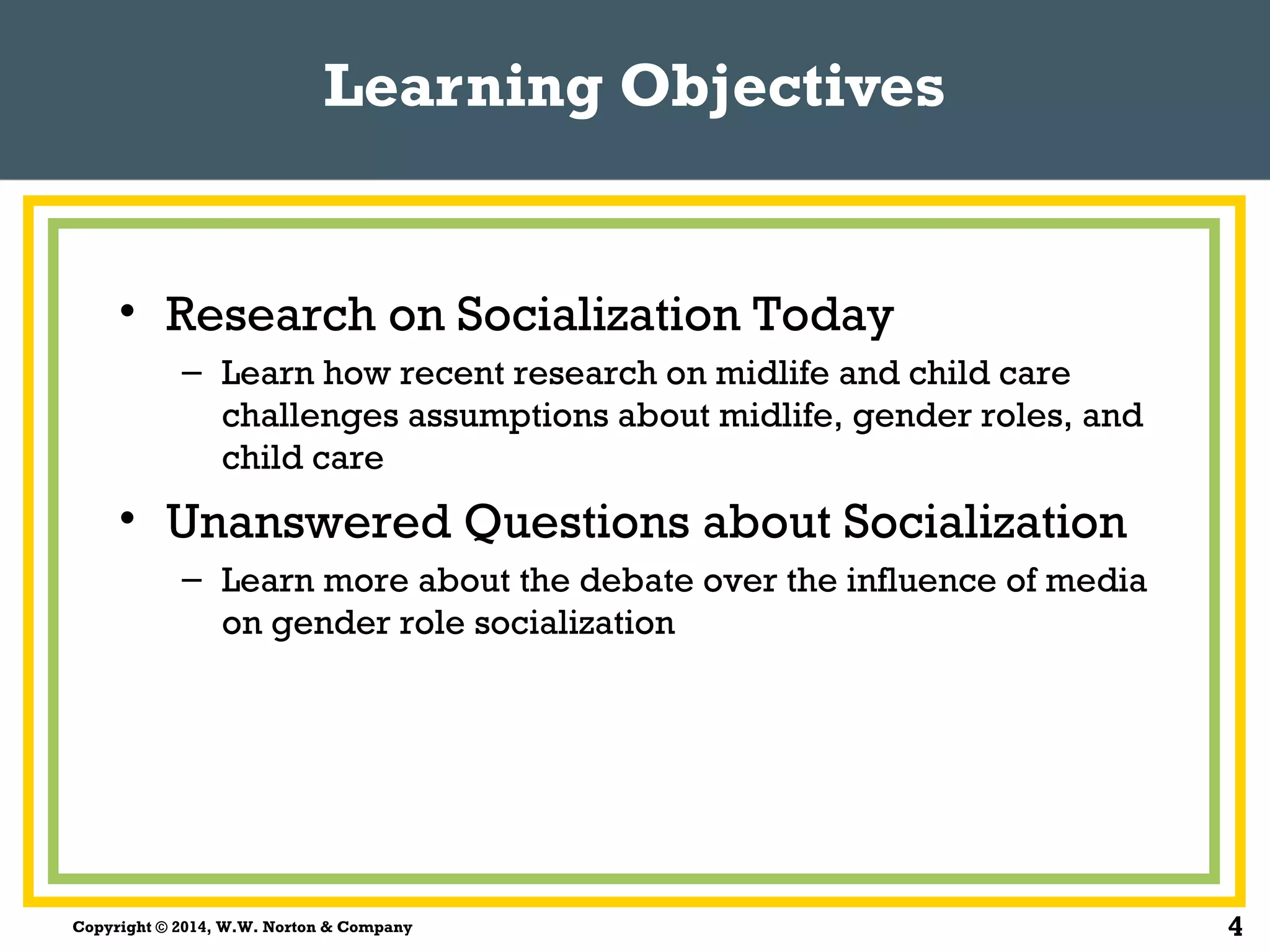 Learning Objectives

• Research on Socialization Today
– Learn how recent research on midlife and child care challenges assumptions about midlife, gender roles, and child care

• Unanswered Questions about Socialization
– Learn more about the debate over the influence of media on gender role socialization

Copyright © 2014, W.W. Norton & Company

4